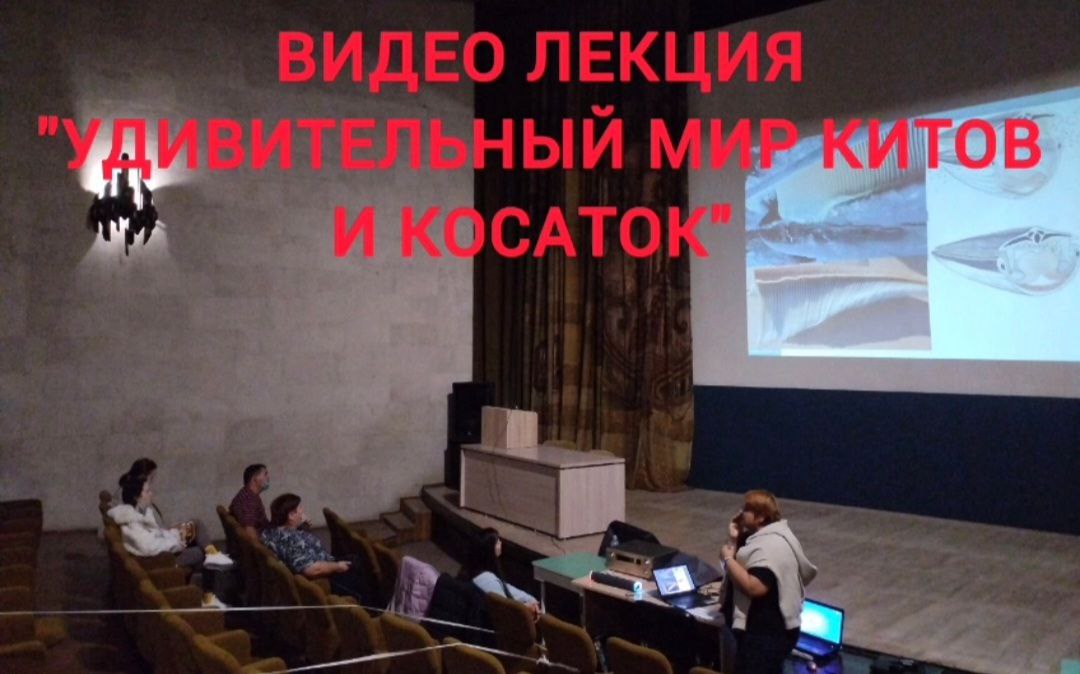 ВИДЕО ЛЕКЦИЯ "УДИВИТЕЛЬНЫЙ МИР КИТОВ И КОСАТОК"